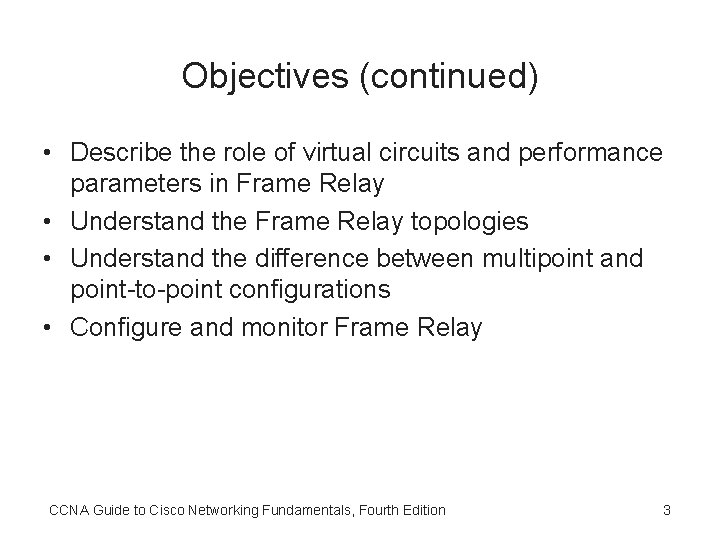 Objectives (continued)

• Describe the role of virtual circuits and performance parameters in Frame Relay
• Understand the Frame Relay topologies
• Understand the difference between multipoint and point-to-point configurations
• Configure and monitor Frame Relay

CCNA Guide to Cisco Networking Fundamentals, Fourth Edition

3